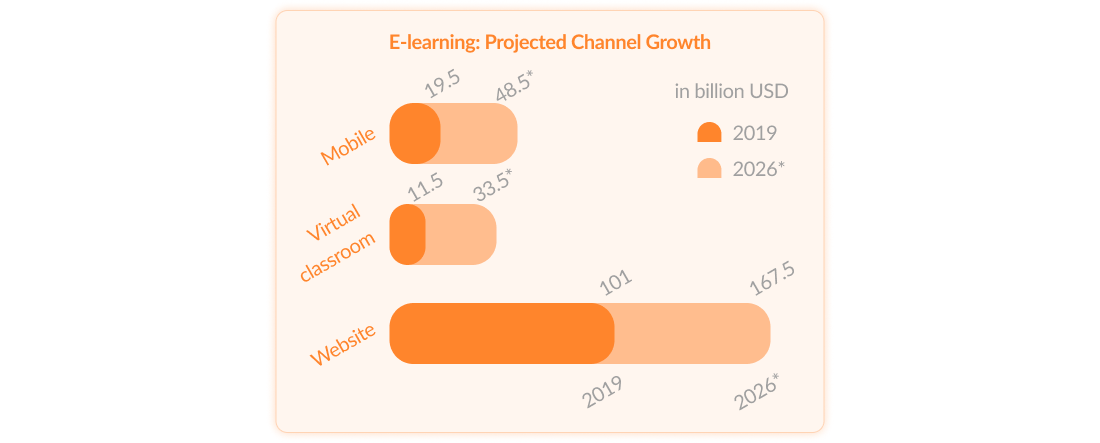 E-learning: Projected Channel Growth

in billion USD

2019

2026*

Mobile

19.5

48.5*

Virtual classroom

11.5

33.5*

Website

101

167.5

2019

2026*